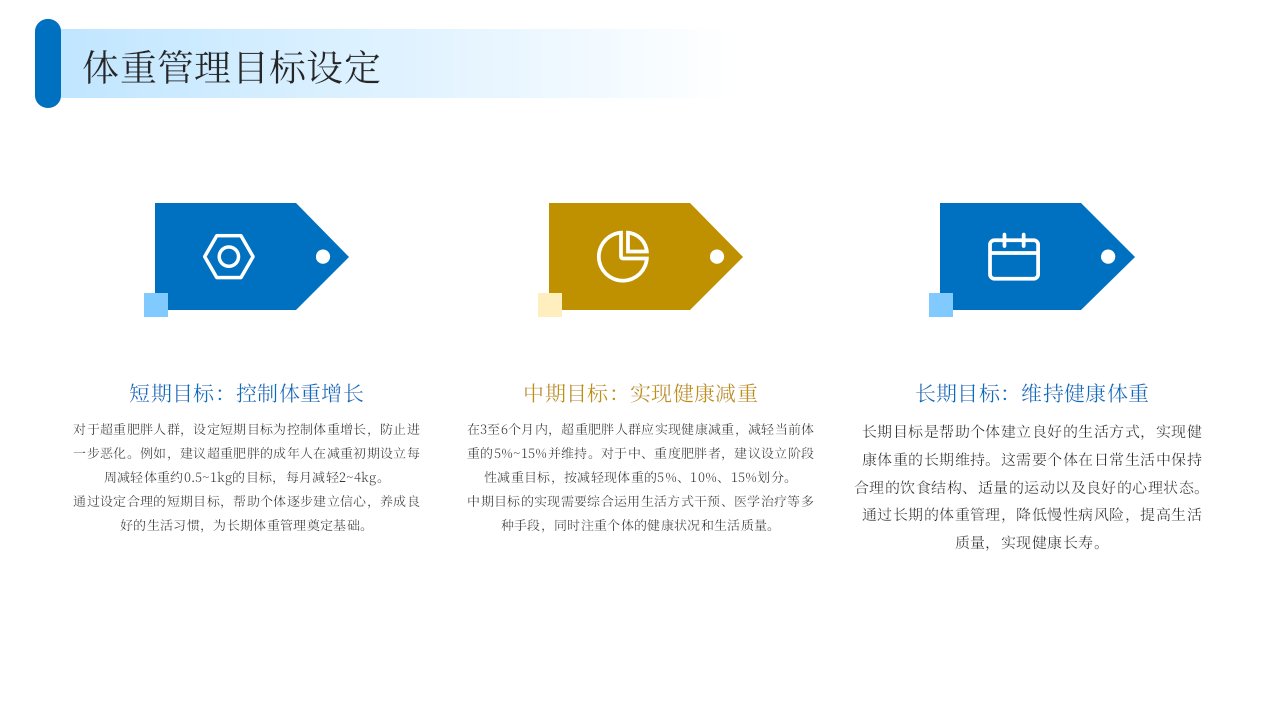 体重管理目标设定

短期目标：控制体重增长

对于超重肥胖人群，设定短期目标为控制体重增长，防止进一步恶化。例如，建议超重肥胖的成年人在减重初期设立每周减轻体重约0.5~1kg的目标，每月减轻2~4kg。

通过设定合理的短期目标，帮助个体逐步建立信心，养成良好的生活习惯，为长期体重管理奠定基础。

中期目标：实现健康减重

在3至6个月内，超重肥胖人群应实现健康减重，减轻当前体重的5%~15%并维持。对于中、重度肥胖者，建议设立阶段性减重目标，按减轻现体重的5%、10%、15%划分。

中期目标的实现需要综合运用生活方式干预、医学治疗等多种手段，同时注重个体的健康状况和生活质量。

长期目标：维持健康体重

长期目标是帮助个体建立良好的生活方式，实现健康体重的长期维持。这需要个体在日常生活中保持合理的饮食结构、适量的运动以及良好的心理状态。通过长期的体重管理，降低慢性病风险，提高生活质量，实现健康长寿。